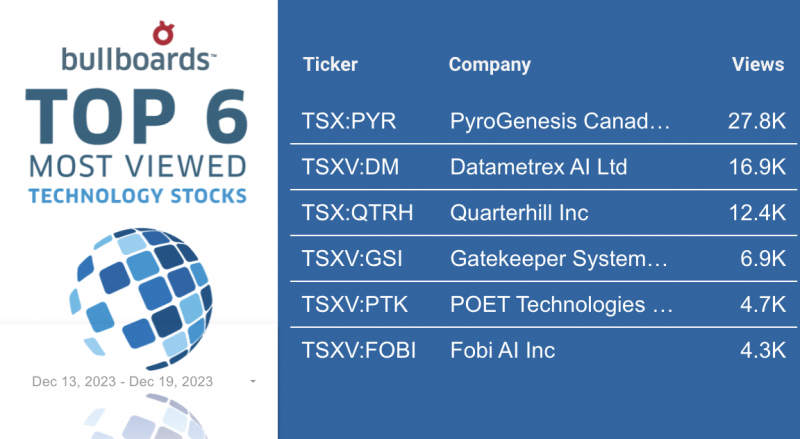 bullboards™

TOP 6
MOST VIEWED
TECHNOLOGY STOCKS

Dec 13, 2023 - Dec 19, 2023

| Ticker | Company | Views |
|---|---|---|
| TSX:PYR | PyroGenesis Canad… | 27.8K |
| TSXV:DM | Datametrex AI Ltd | 16.9K |
| TSX:QTRH | Quarterhill Inc | 12.4K |
| TSXV:GSI | Gatekeeper System… | 6.9K |
| TSXV:PTK | POET Technologies … | 4.7K |
| TSXV:FOBI | Fobi AI Inc | 4.3K |